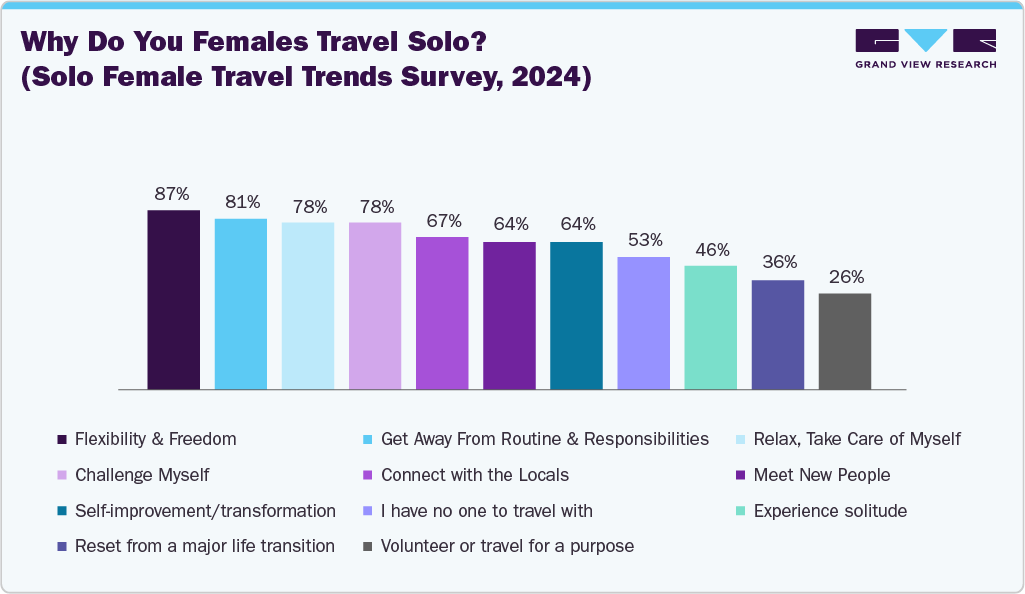 Why Do You Females Travel Solo?
(Solo Female Travel Trends Survey, 2024)

GRAND VIEW RESEARCH

87%
81%
78%
78%
67%
64%
64%
53%
46%
36%
26%

Flexibility & Freedom
Get Away From Routine & Responsibilities
Relax, Take Care of Myself
Challenge Myself
Connect with the Locals
Meet New People
Self-improvement/transformation
I have no one to travel with
Experience solitude
Reset from a major life transition
Volunteer or travel for a purpose